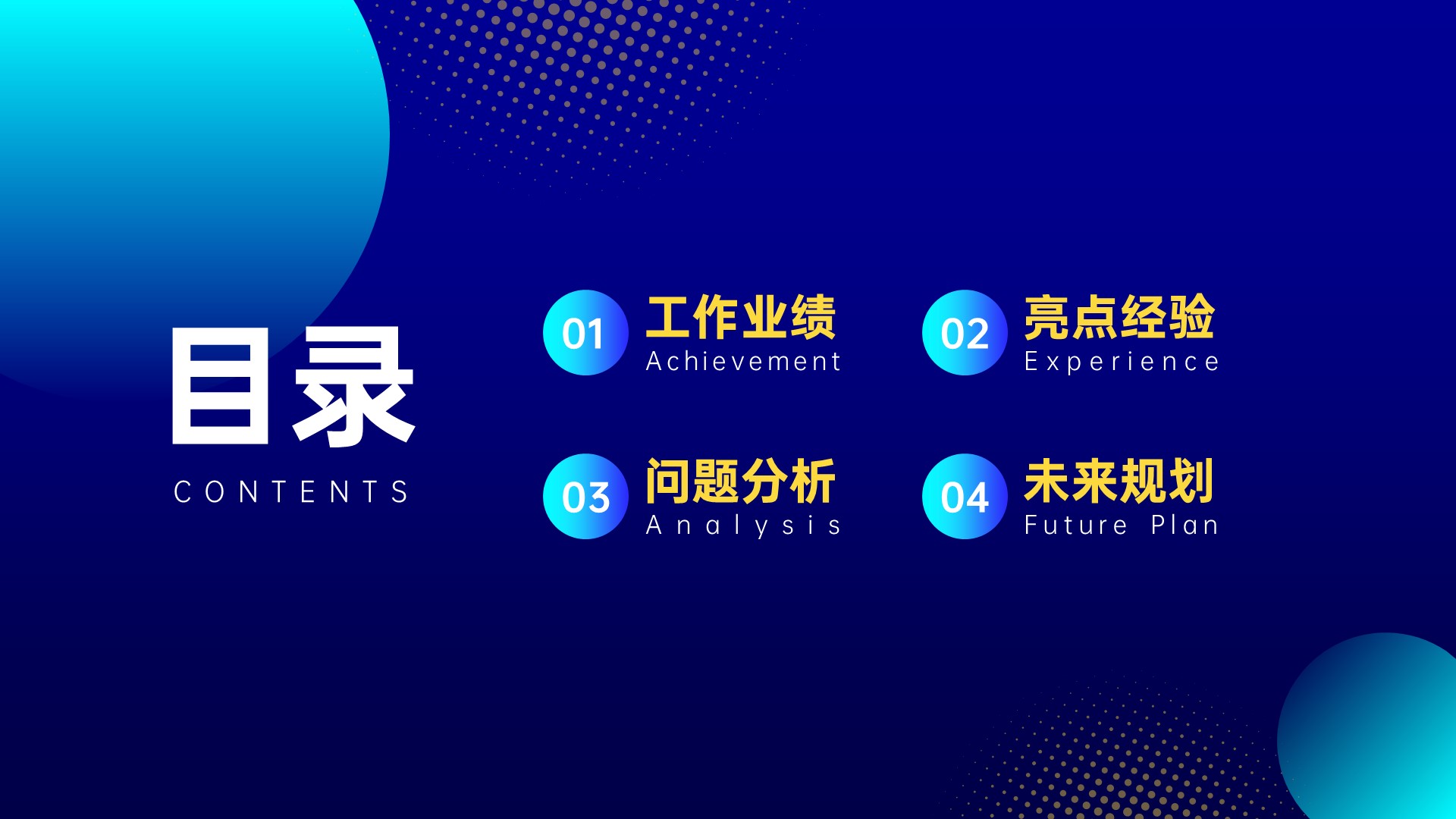 目录
CONTENTS

01
工作业绩
Achievement

02
亮点经验
Experience

03
问题分析
Analysis

04
未来规划
Future Plan